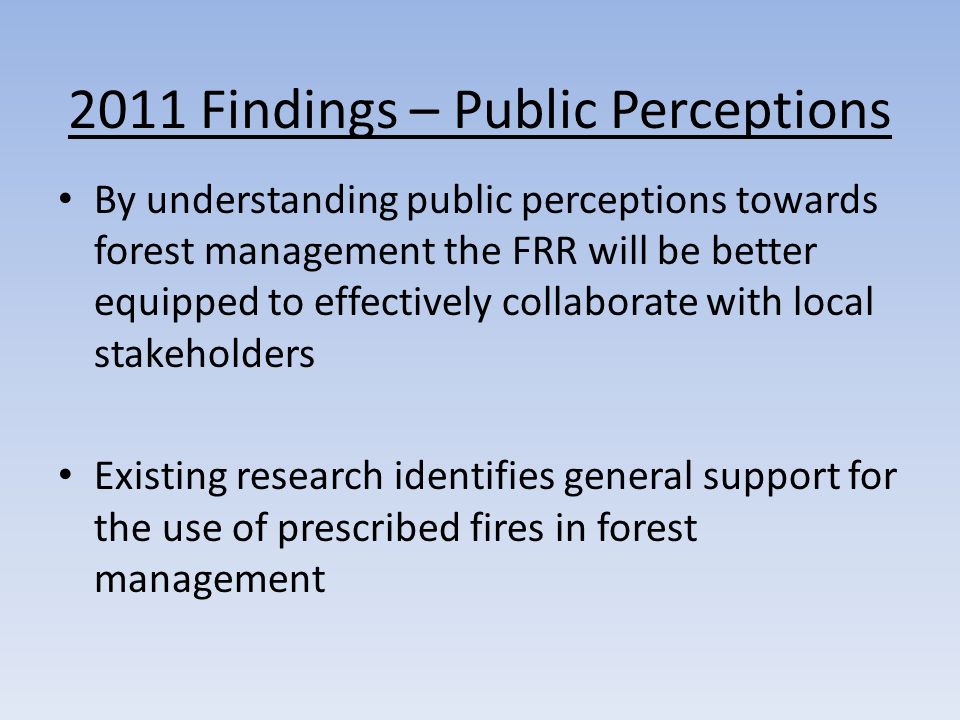 2011 Findings – Public Perceptions

• By understanding public perceptions towards forest management the FRR will be better equipped to effectively collaborate with local stakeholders

• Existing research identifies general support for the use of prescribed fires in forest management